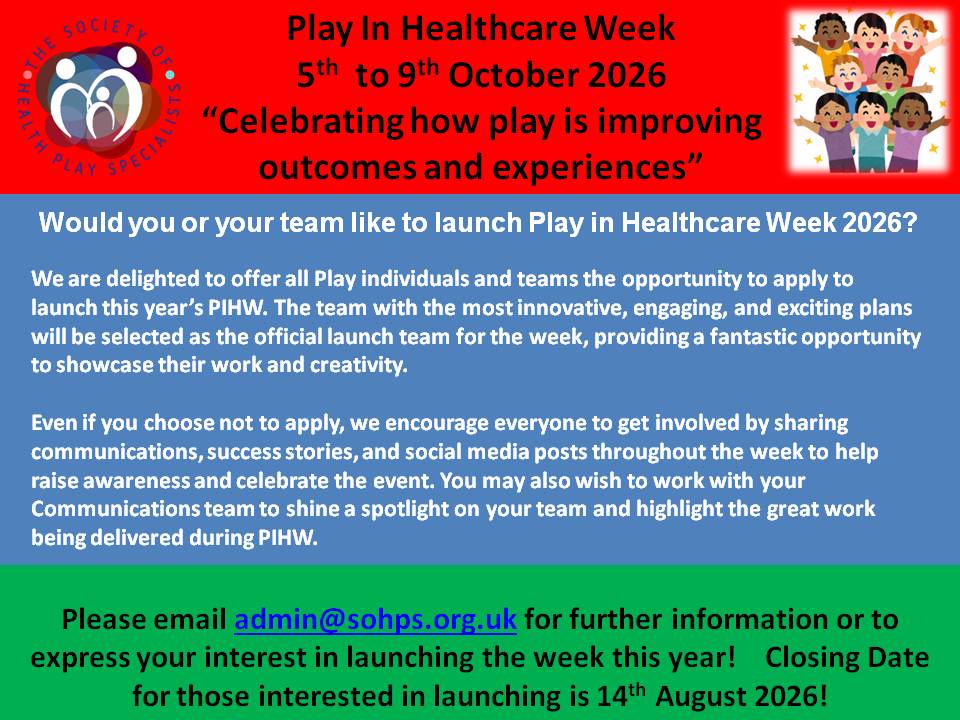 THE SOCIETY OF HEALTH PLAY SPECIALISTS

Play In Healthcare Week
5$^{th}$ to 9$^{th}$ October 2026
“Celebrating how play is improving outcomes and experiences”

Would you or your team like to launch Play in Healthcare Week 2026?

We are delighted to offer all Play individuals and teams the opportunity to apply to launch this year’s PIHW. The team with the most innovative, engaging, and exciting plans will be selected as the official launch team for the week, providing a fantastic opportunity to showcase their work and creativity.

Even if you choose not to apply, we encourage everyone to get involved by sharing communications, success stories, and social media posts throughout the week to help raise awareness and celebrate the event. You may also wish to work with your Communications team to shine a spotlight on your team and highlight the great work being delivered during PIHW.

Please email admin@sohps.org.uk for further information or to express your interest in launching the week this year! Closing Date for those interested in launching is 14$^{th}$ August 2026!